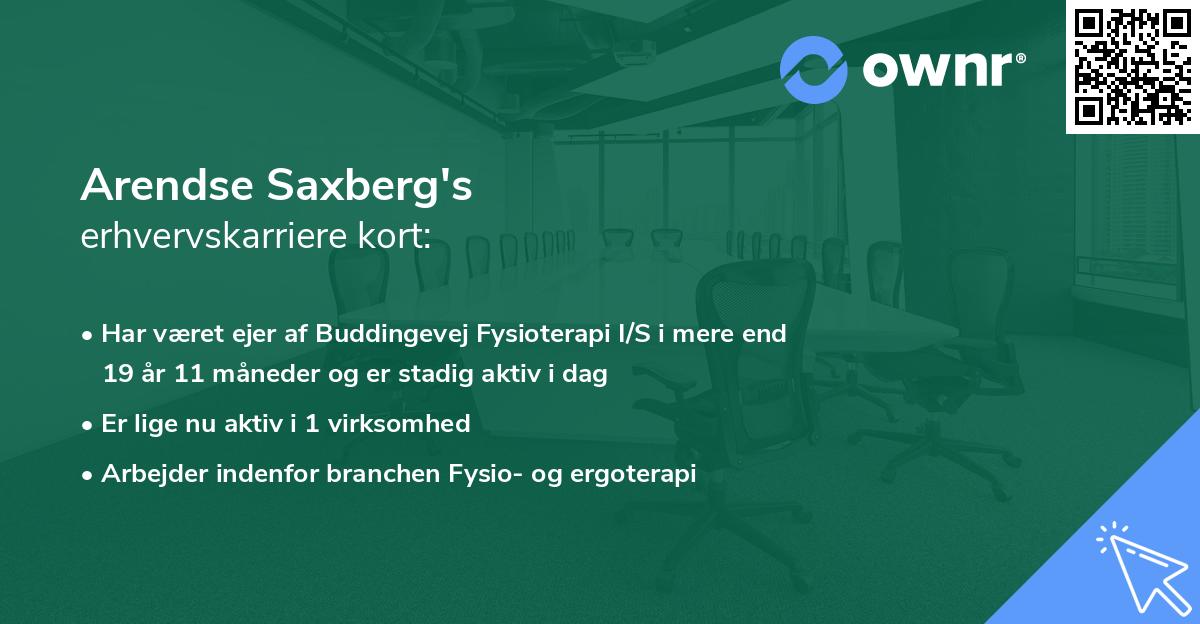 ownr®

Arendse Saxberg's
erhvervskarriere kort:

• Har været ejer af Buddingevej Fysioterapi I/S i mere end 19 år 11 måneder og er stadig aktiv i dag
• Er lige nu aktiv i 1 virksomhed
• Arbejder indenfor branchen Fysio- og ergoterapi